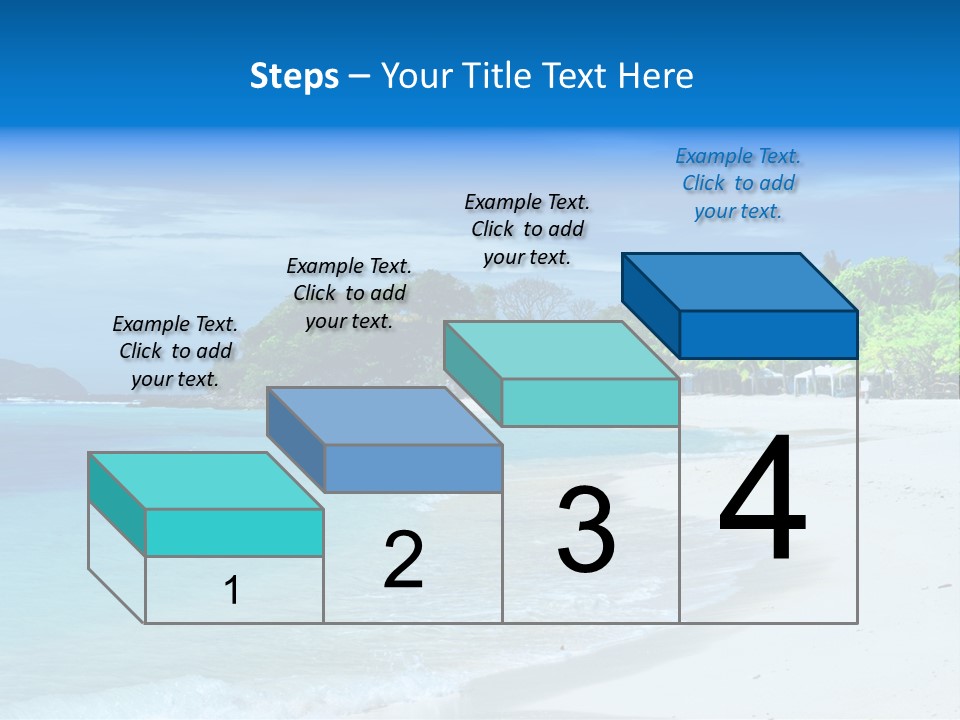 Steps – Your Title Text Here

Example Text. Click to add your text.

Example Text. Click to add your text.

Example Text. Click to add your text.

Example Text. Click to add your text.

1

2

3

4